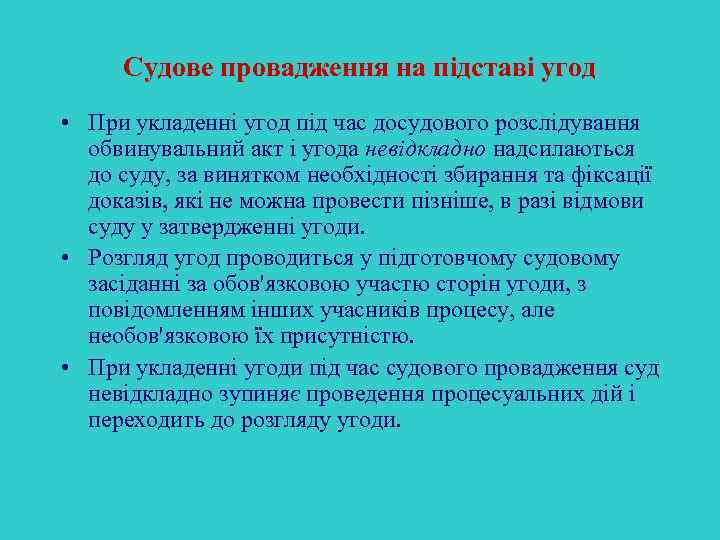 Судове провадження на підставі угод

• При укладенні угод під час досудового розслідування обвинувальний акт і угода невідкладно надсилаються до суду, за винятком необхідності збирання та фіксації доказів, які не можна провести пізніше, в разі відмови суду у затвердженні угоди.

• Розгляд угод проводиться у підготовчому судовому засіданні за обов'язковою участю сторін угоди, з повідомленням інших учасників процесу, але необов'язковою їх присутністю.

• При укладенні угоди під час судового провадження суд невідкладно зупиняє проведення процесуальних дій і переходить до розгляду угоди.